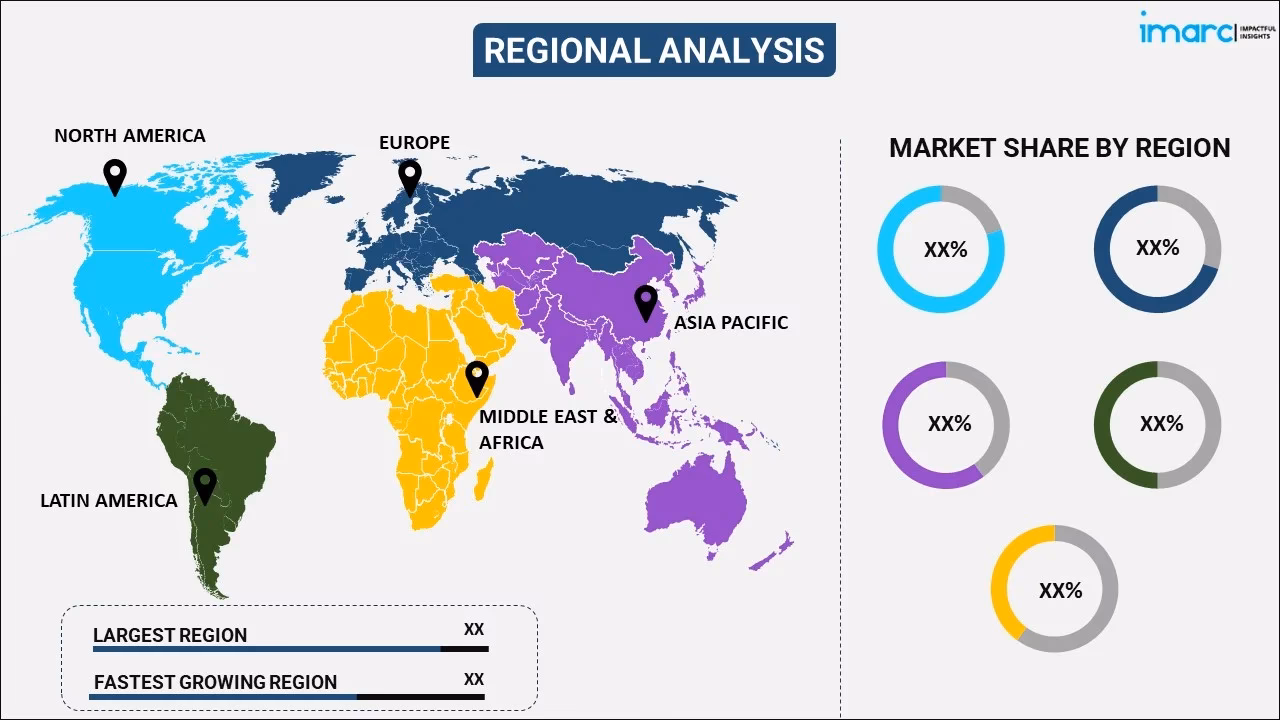 REGIONAL ANALYSIS

imarc IMPACTFUL INSIGHTS

NORTH AMERICA

EUROPE

ASIA PACIFIC

MIDDLE EAST & AFRICA

LATIN AMERICA

LARGEST REGION XX

FASTEST GROWING REGION XX

MARKET SHARE BY REGION

XX%

XX%

XX%

XX%

XX%